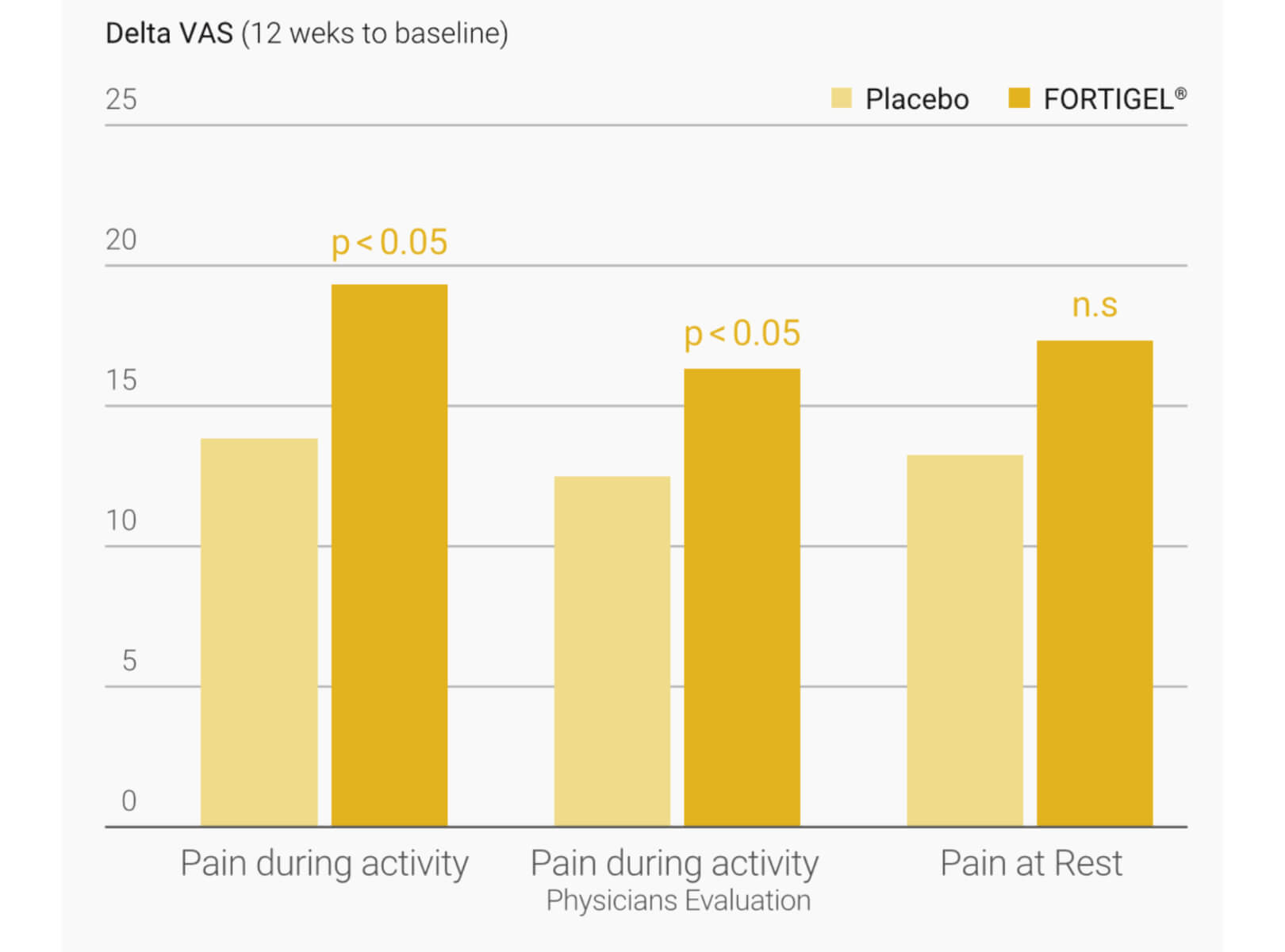 Delta VAS (12 weks to baseline)

Placebo FORTIGEL®

25
20
15
10
5
0

p < 0.05
p < 0.05
n.s

Pain during activity
Pain during activity
Physicians Evaluation
Pain at Rest